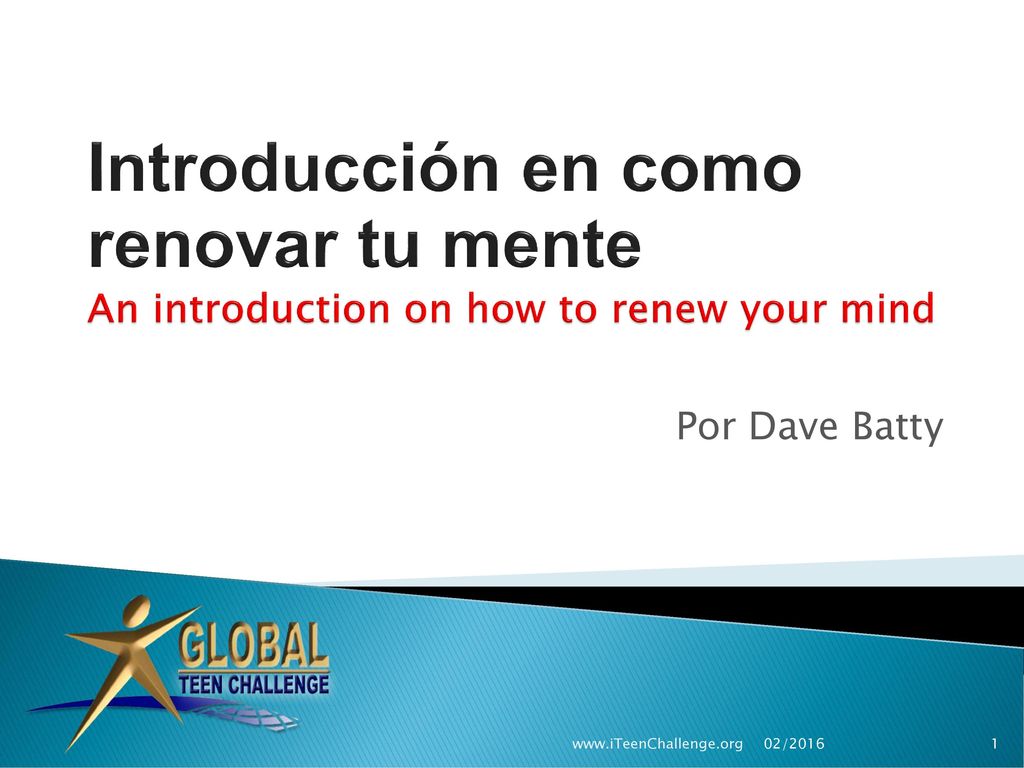 Introducción en como renovar tu mente
An introduction on how to renew your mind

Por Dave Batty

GLOBAL
TEEN CHALLENGE

www.iTeenChallenge.org 02/2016 1